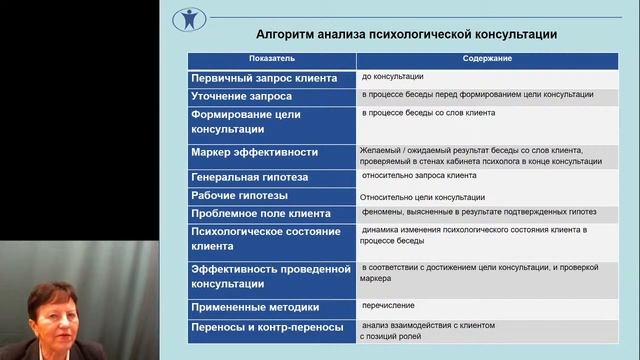 Алгоритм анализа психологической консультации

| Показатель | Содержание |
|---|---|
| Первичный запрос клиента | до консультации |
| Уточнение запроса | в процессе беседы перед формированием цели консультации |
| Формирование цели консультации | в процессе беседы со слов клиента |
| Маркер эффективности | Желаемый / ожидаемый результат беседы со слов клиента, проверяемый в стенах кабинета психолога в конце консультации |
| Генеральная гипотеза | относительно запроса клиента |
| Рабочие гипотезы | Относительно цели консультации |
| Проблемное поле клиента | феномены, выясненные в результате подтвержденных гипотез |
| Психологическое состояние клиента | динамика изменения психологического состояния клиента в процессе беседы |
| Эффективность проведенной консультации | в соответствии с достижением цели консультации, и проверкой маркера |
| Примененные методики | перечисление |
| Переносы и контр-переносы | анализ взаимодействия с клиентом с позиций ролей |